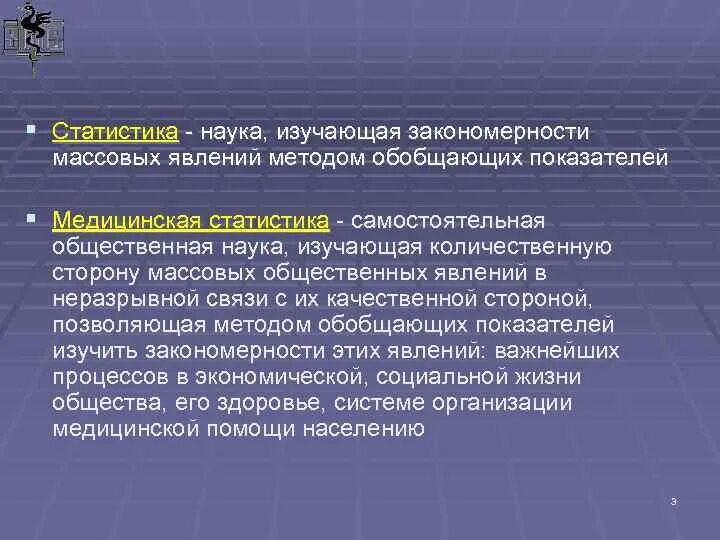 Статистика - наука, изучающая закономерности массовых явлений методом обобщающих показателей

Медицинская статистика - самостоятельная общественная наука, изучающая количественную сторону массовых общественных явлений в неразрывной связи с их качественной стороной, позволяющая методом обобщающих показателей изучить закономерности этих явлений: важнейших процессов в экономической, социальной жизни общества, его здоровье, системе организации медицинской помощи населению

3